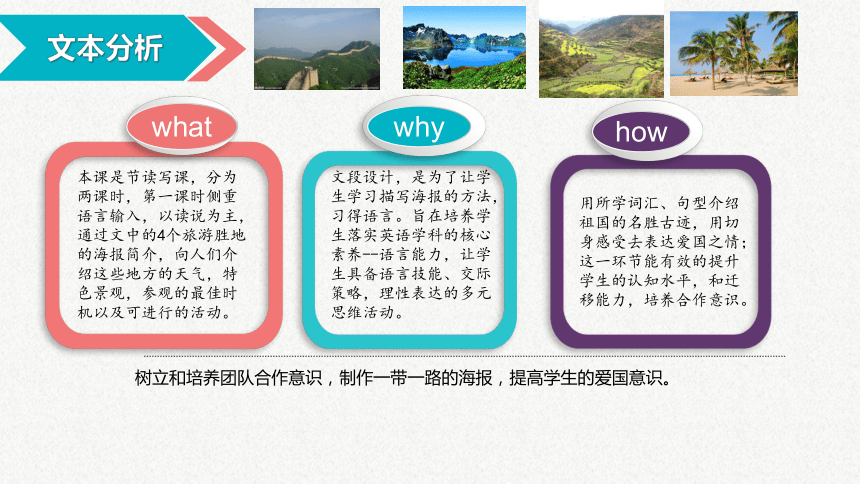 文本分析

what

本课是节读写课，分为两课时，第一课时侧重语言输入，以读说为主，通过文中的4个旅游胜地的海报简介，向人们介绍这些地方的天气，特色景观，参观的最佳时机以及可进行的活动。

why

文段设计，是为了让学生学习描写海报的方法，习得语言。旨在培养学生落实英语学科的核心素养--语言能力，让学生具备语言技能、交际策略，理性表达的多元思维活动。

how

用所学词汇、句型介绍祖国的名胜古迹，用切身感受去表达爱国之情；这一环节能有效的提升学生的认知水平，和迁移能力，培养合作意识。

树立和培养团队合作意识，制作一带一路的海报，提高学生的爱国意识。